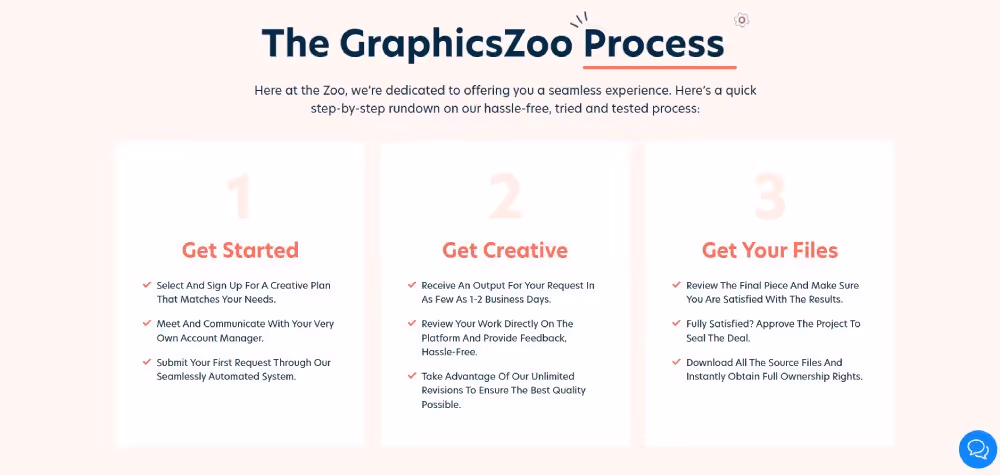 The GraphicsZoo Process

Here at the Zoo, we're dedicated to offering you a seamless experience. Here's a quick step-by-step rundown on our hassle-free, tried and tested process:

1

Get Started

Select And Sign Up For A Creative Plan That Matches Your Needs.

Meet And Communicate With Your Very Own Account Manager.

Submit Your First Request Through Our Seamlessly Automated System.

2

Get Creative

Receive An Output For Your Request In As Few As 1-2 Business Days.

Review Your Work Directly On The Platform And Provide Feedback, Hassle-Free.

Take Advantage Of Our Unlimited Revisions To Ensure The Best Quality Possible.

3

Get Your Files

Review The Final Piece And Make Sure You Are Satisfied With The Results.

Fully Satisfied? Approve The Project To Seal The Deal.

Download All The Source Files And Instantly Obtain Full Ownership Rights.